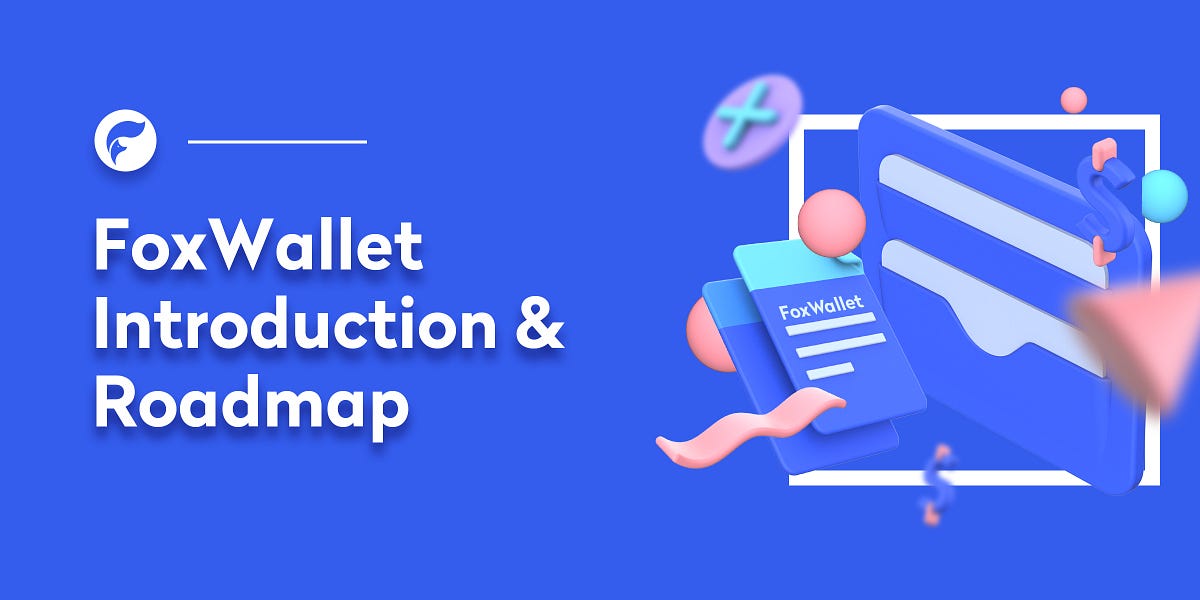 FoxWallet Introduction & Roadmap

FoxWallet